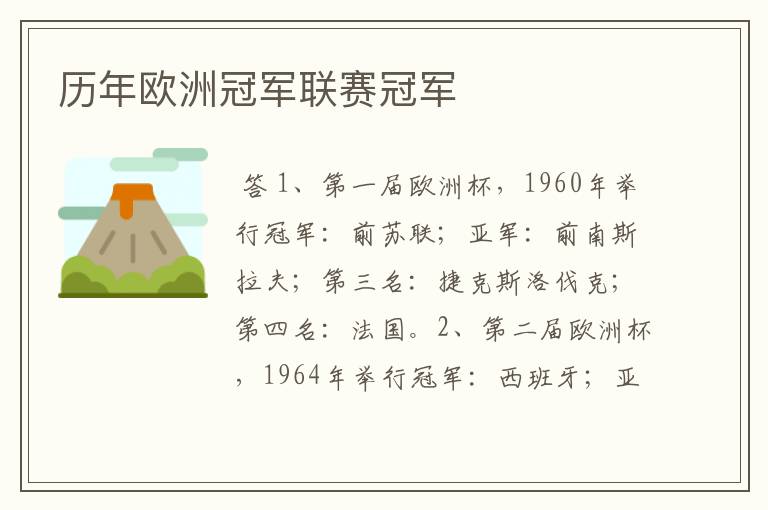 历年欧洲冠军联赛冠军

答 1、第一届欧洲杯，1960年举行冠军：前苏联；亚军：前南斯拉夫；第三名：捷克斯洛伐克；第四名：法国。2、第二届欧洲杯，1964年举行冠军：西班牙；亚